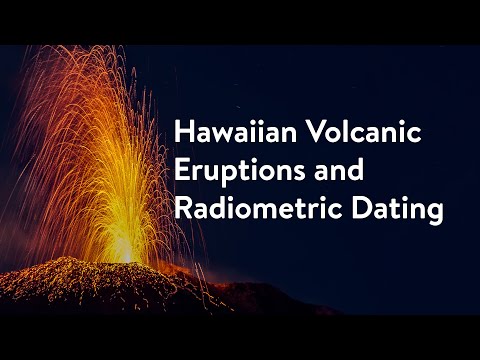 Hawaiian Volcanic Eruptions and Radiometric Dating